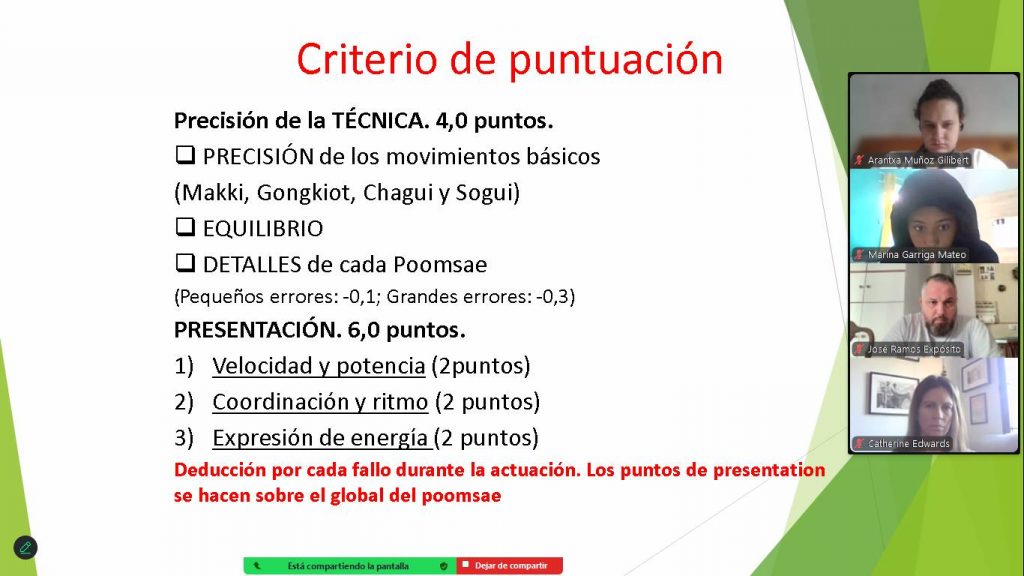 Criterio de puntuación

Precisión de la TÉCNICA. 4,0 puntos.

❑ PRECISIÓN de los movimientos básicos
(Makki, Gongkiot, Chagui y Sogui)

❑ EQUILIBRIO

❑ DETALLES de cada Poomsae
(Pequeños errores: -0,1; Grandes errores: -0,3)

PRESENTACIÓN. 6,0 puntos.

1) Velocidad y potencia (2puntos)
2) Coordinación y ritmo (2 puntos)
3) Expresión de energía (2 puntos)

Deducción por cada fallo durante la actuación. Los puntos de presentation se hacen sobre el global del poomsae

Arantxa Muñoz Gilibert
Marina Garriga Mateo
José Ramos Expósito
Catherine Edwards

Está compartiendo la pantalla
Dejar de compartir